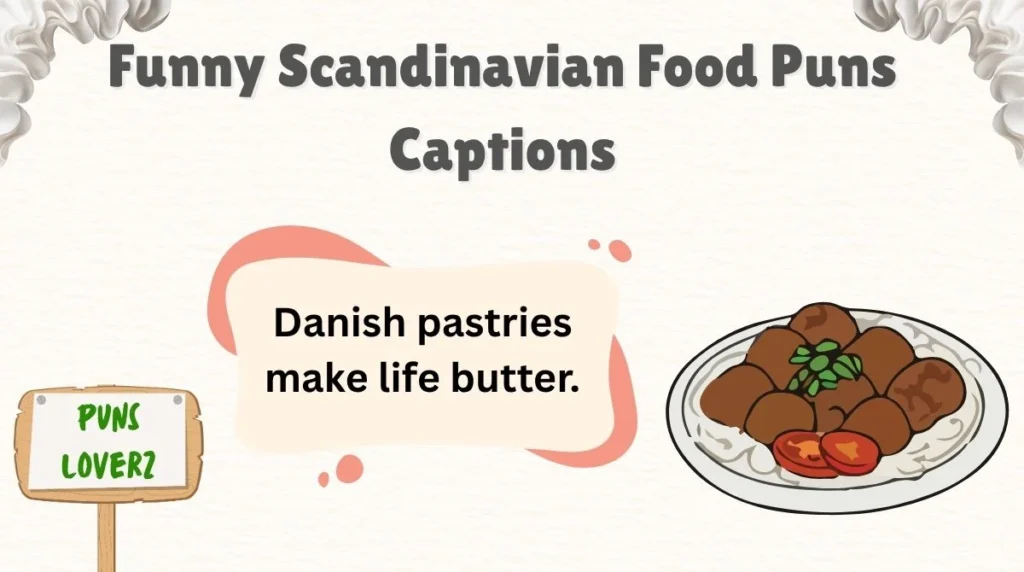 Funny Scandinavian Food Puns Captions

Danish pastries make life butter.

PUNS LOVERZ